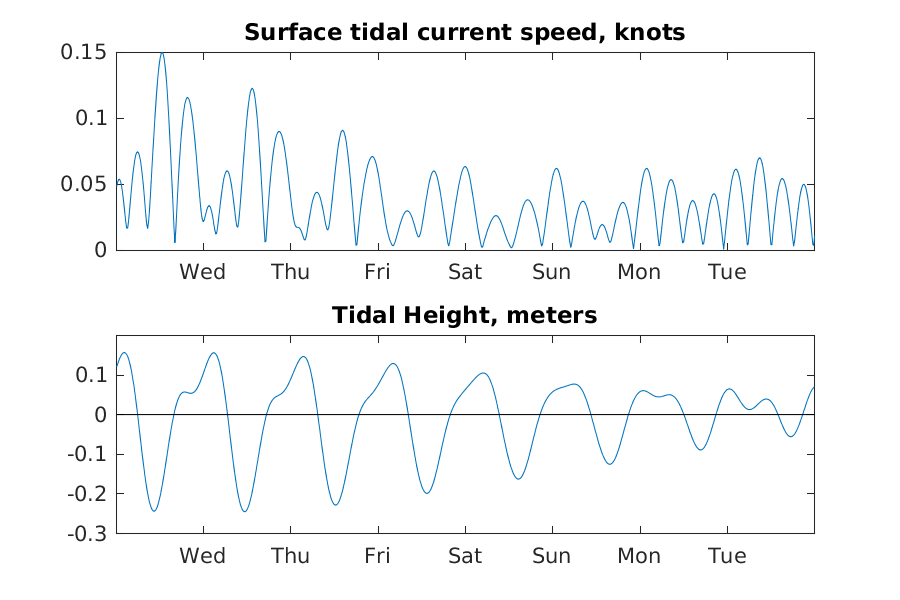 Surface tidal current speed, knots

0.15
0.1
0.05
0

Wed Thu Fri Sat Sun Mon Tue

Tidal Height, meters

0.1
0
-0.1
-0.2
-0.3

Wed Thu Fri Sat Sun Mon Tue